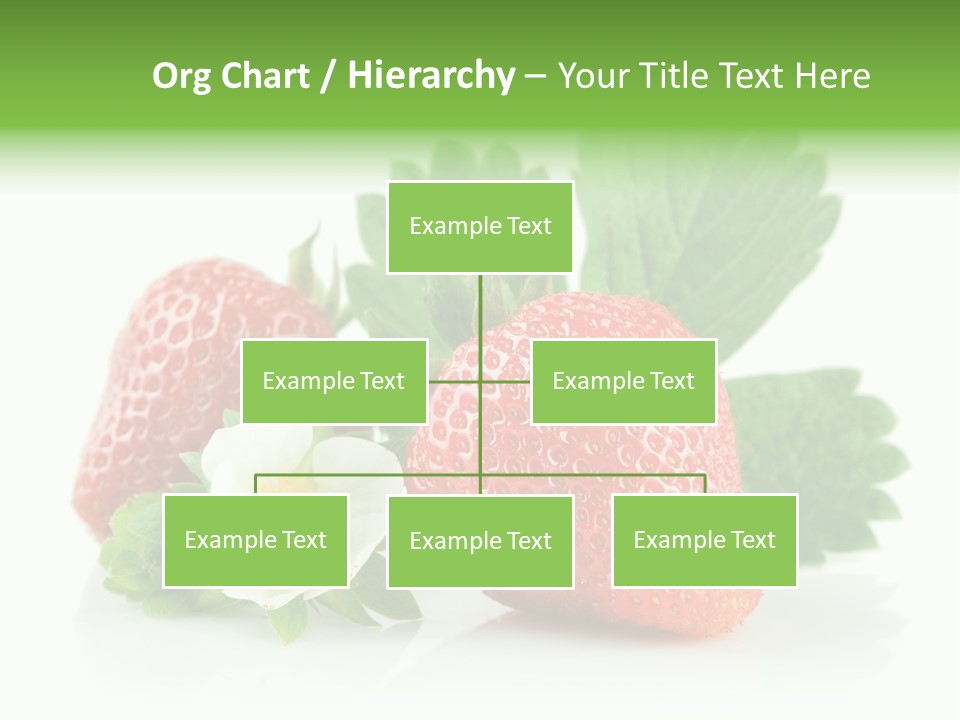 Org Chart / Hierarchy – Your Title Text Here

Example Text

Example Text

Example Text

Example Text

Example Text

Example Text